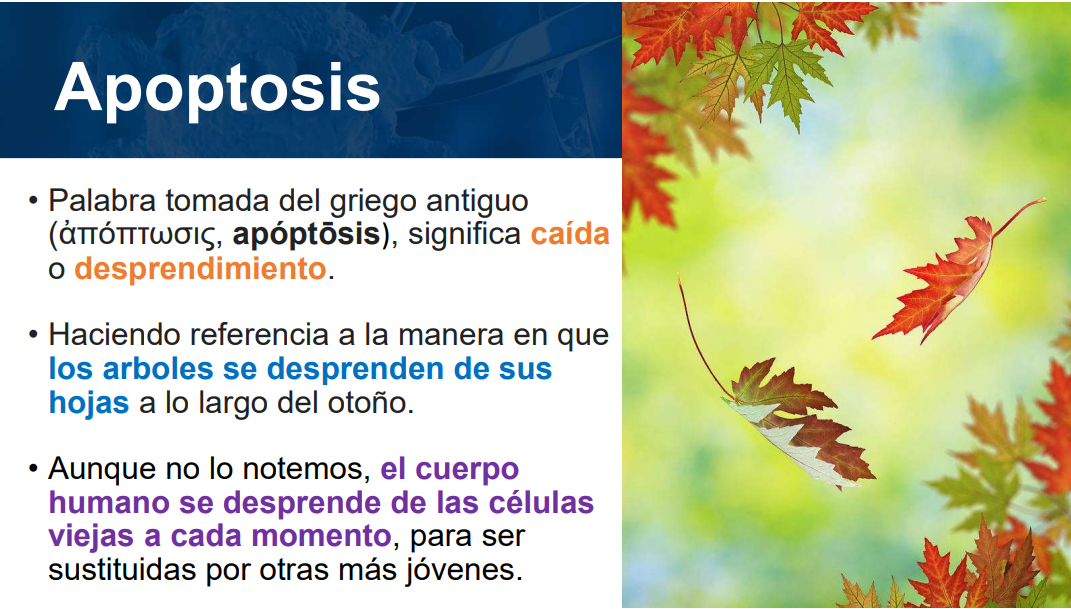 Apoptosis

• Palabra tomada del griego antiguo (ἀπόπτωσις, apóptōsis), significa caída o desprendimiento.

• Haciendo referencia a la manera en que los arboles se desprenden de sus hojas a lo largo del otoño.

• Aunque no lo notemos, el cuerpo humano se desprende de las células viejas a cada momento, para ser sustituidas por otras más jóvenes.